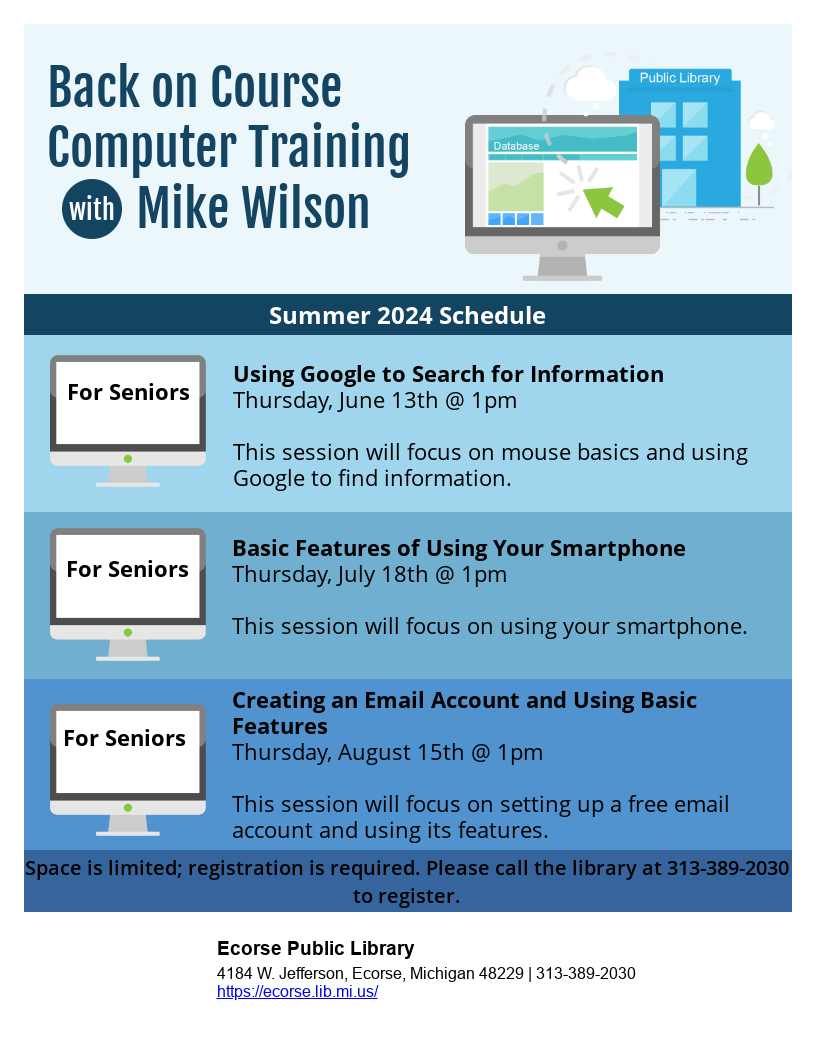 Back on Course Computer Training with Mike Wilson

Public Library

Database

Summer 2024 Schedule

For Seniors

Using Google to Search for Information
Thursday, June 13th @ 1pm

This session will focus on mouse basics and using Google to find information.

For Seniors

Basic Features of Using Your Smartphone
Thursday, July 18th @ 1pm

This session will focus on using your smartphone.

For Seniors

Creating an Email Account and Using Basic Features
Thursday, August 15th @ 1pm

This session will focus on setting up a free email account and using its features.

Space is limited; registration is required. Please call the library at 313-389-2030 to register.

Ecorse Public Library
4184 W. Jefferson, Ecorse, Michigan 48229 | 313-389-2030
https://ecorse.lib.mi.us/